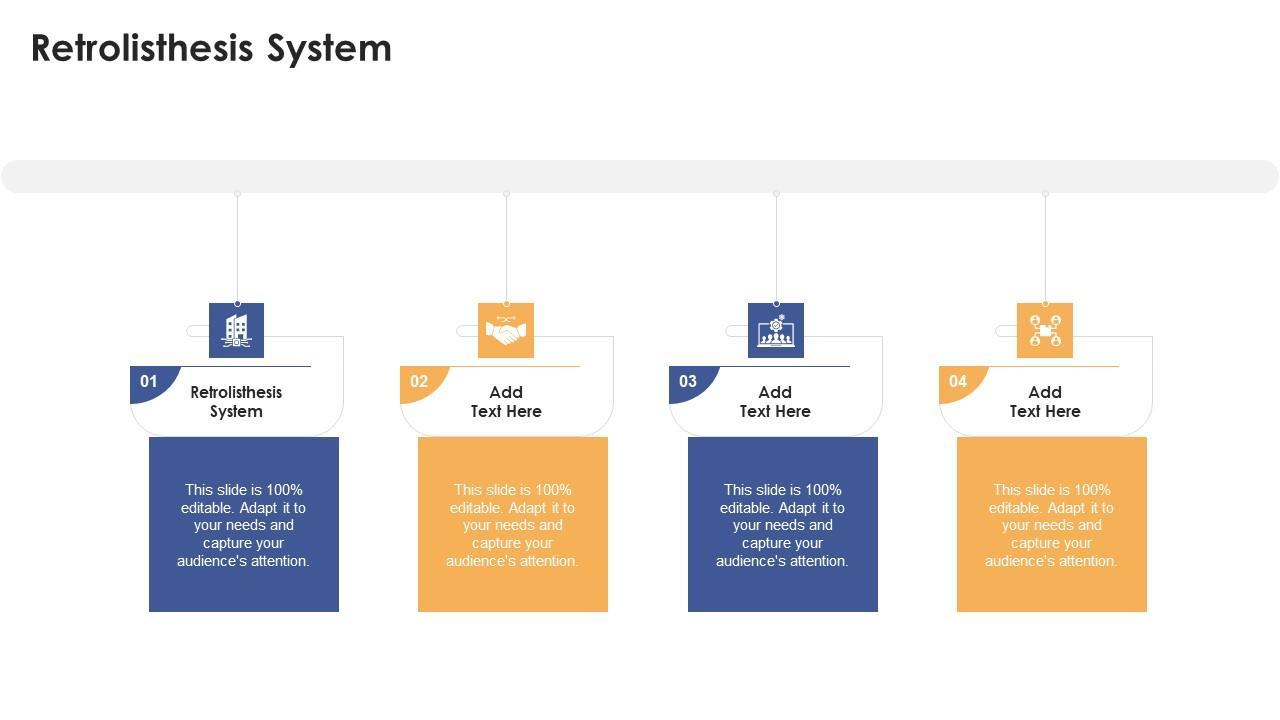 Retrolisthesis System

01
Retrolisthesis System

This slide is 100% editable. Adapt it to your needs and capture your audience's attention.

02
Add Text Here

This slide is 100% editable. Adapt it to your needs and capture your audience's attention.

03
Add Text Here

This slide is 100% editable. Adapt it to your needs and capture your audience's attention.

04
Add Text Here

This slide is 100% editable. Adapt it to your needs and capture your audience's attention.